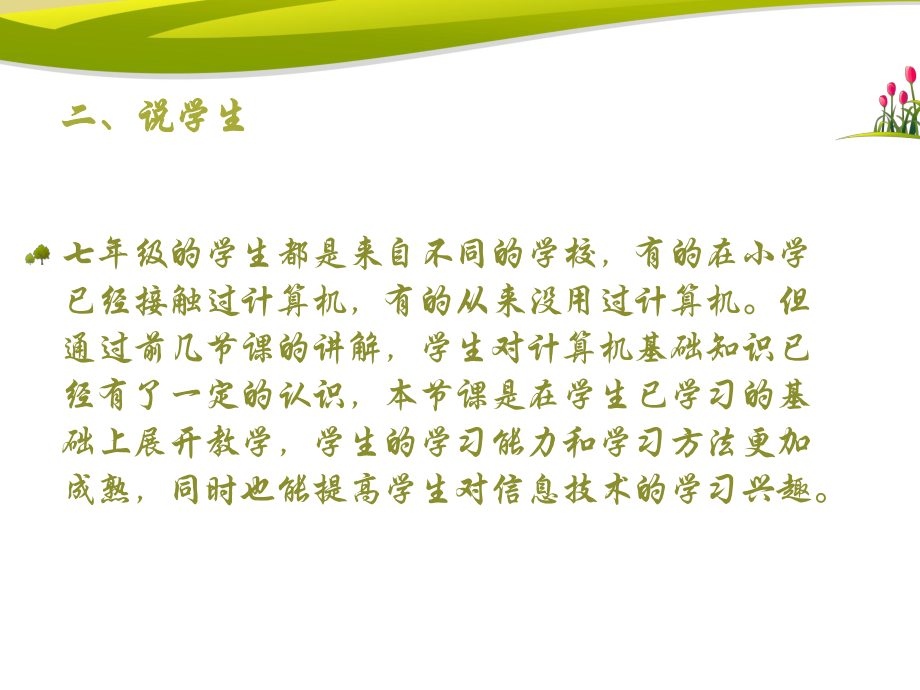 二、说学生

七年级的学生都是来自不同的学校，有的在小学已经接触过计算机，有的从来没用过计算机。但通过前几节课的讲解，学生对计算机基础知识已经有了一定的认识，本节课是在学生已学习的基础上展开教学，学生的学习能力和学习方法更加成熟，同时也能提高学生对信息技术的学习兴趣。